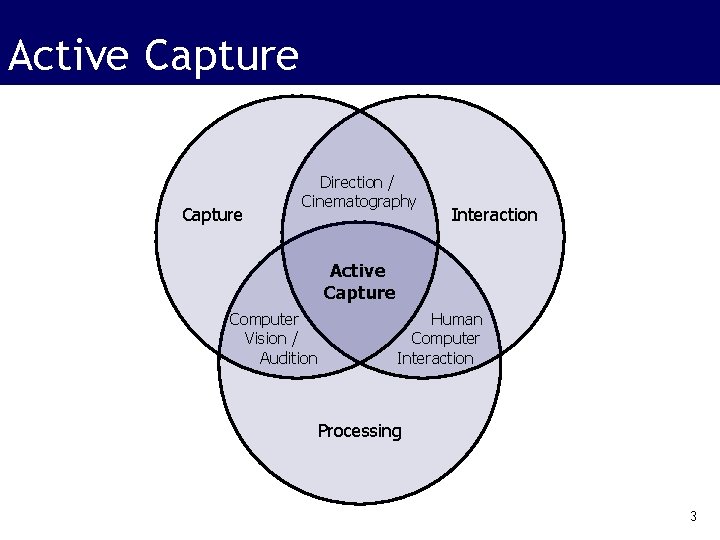 Active Capture

Capture

Direction / Cinematography

Interaction

Active Capture

Computer Vision / Audition

Human Computer Interaction

Processing

3